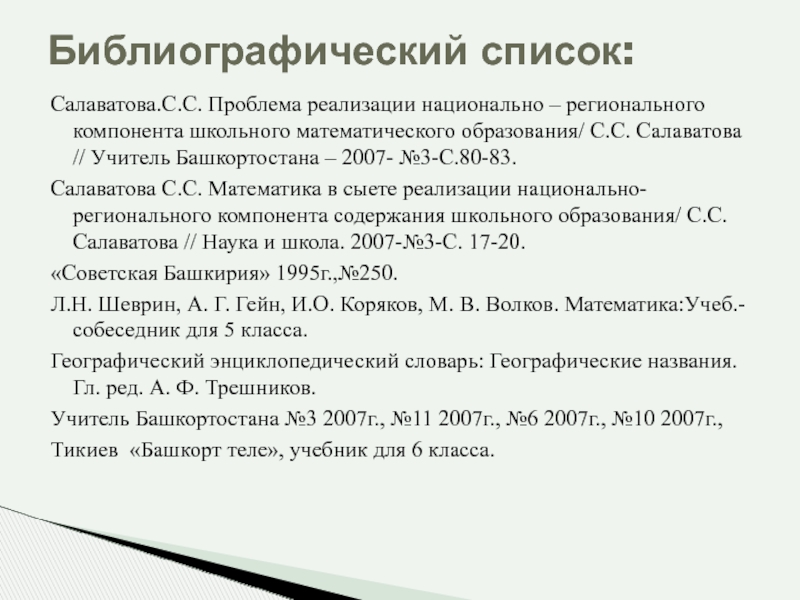 Библиографический список:

Салаватова.С.С. Проблема реализации национально – регионального компонента школьного математического образования/ С.С. Салаватова // Учитель Башкортостана – 2007- №3-С.80-83.

Салаватова С.С. Математика в сыете реализации национально-регионального компонента содержания школьного образования/ С.С. Салаватова // Наука и школа. 2007-№3-С. 17-20.

«Советская Башкирия» 1995г.,№250.

Л.Н. Шеврин, А. Г. Гейн, И.О. Коряков, М. В. Волков. Математика:Учеб.-собеседник для 5 класса.

Географический энциклопедический словарь: Географические названия. Гл. ред. А. Ф. Трешников.

Учитель Башкортостана №3 2007г., №11 2007г., №6 2007г., №10 2007г.,

Тикиев «Башкорт теле», учебник для 6 класса.